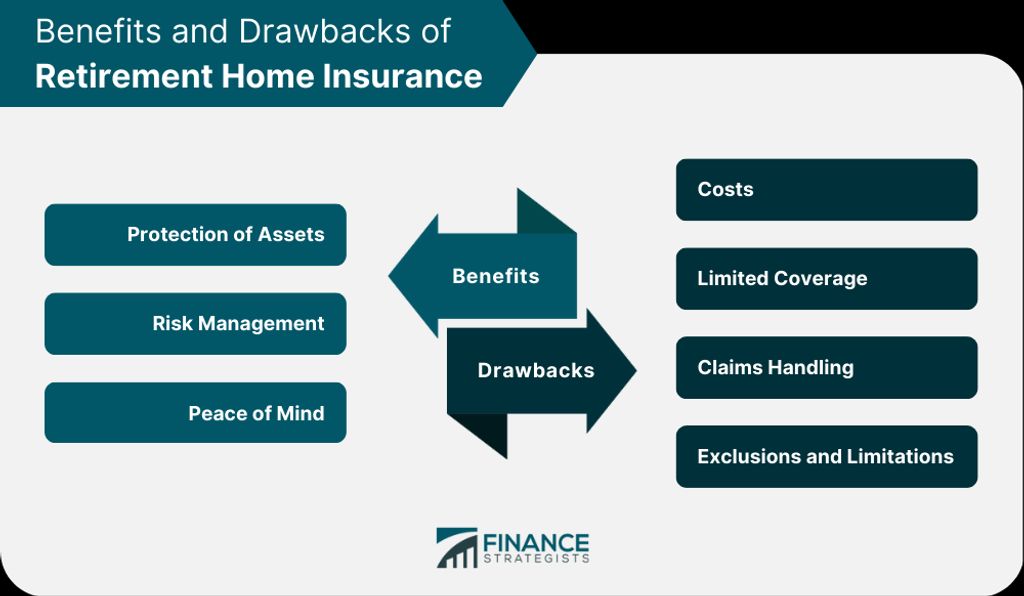 Benefits and Drawbacks of
Retirement Home Insurance

Protection of Assets

Risk Management

Peace of Mind

Benefits

Drawbacks

Costs

Limited Coverage

Claims Handling

Exclusions and Limitations

FINANCE STRATEGISTS